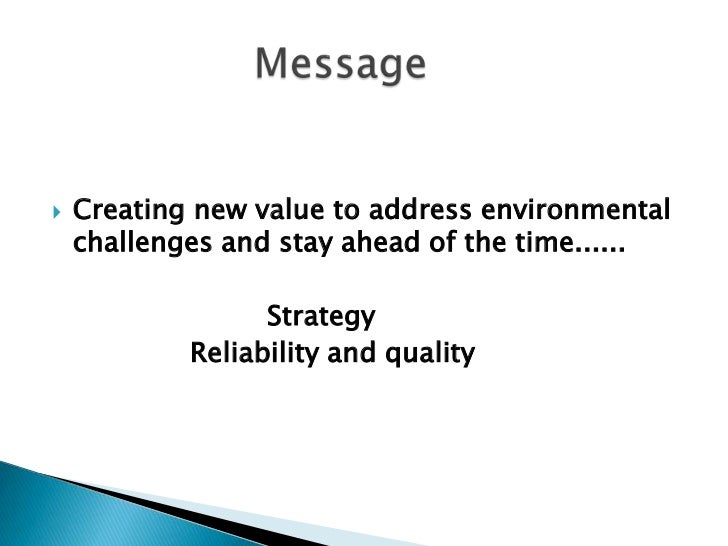 Message

Creating new value to address environmental challenges and stay ahead of the time......

Strategy
Reliability and quality